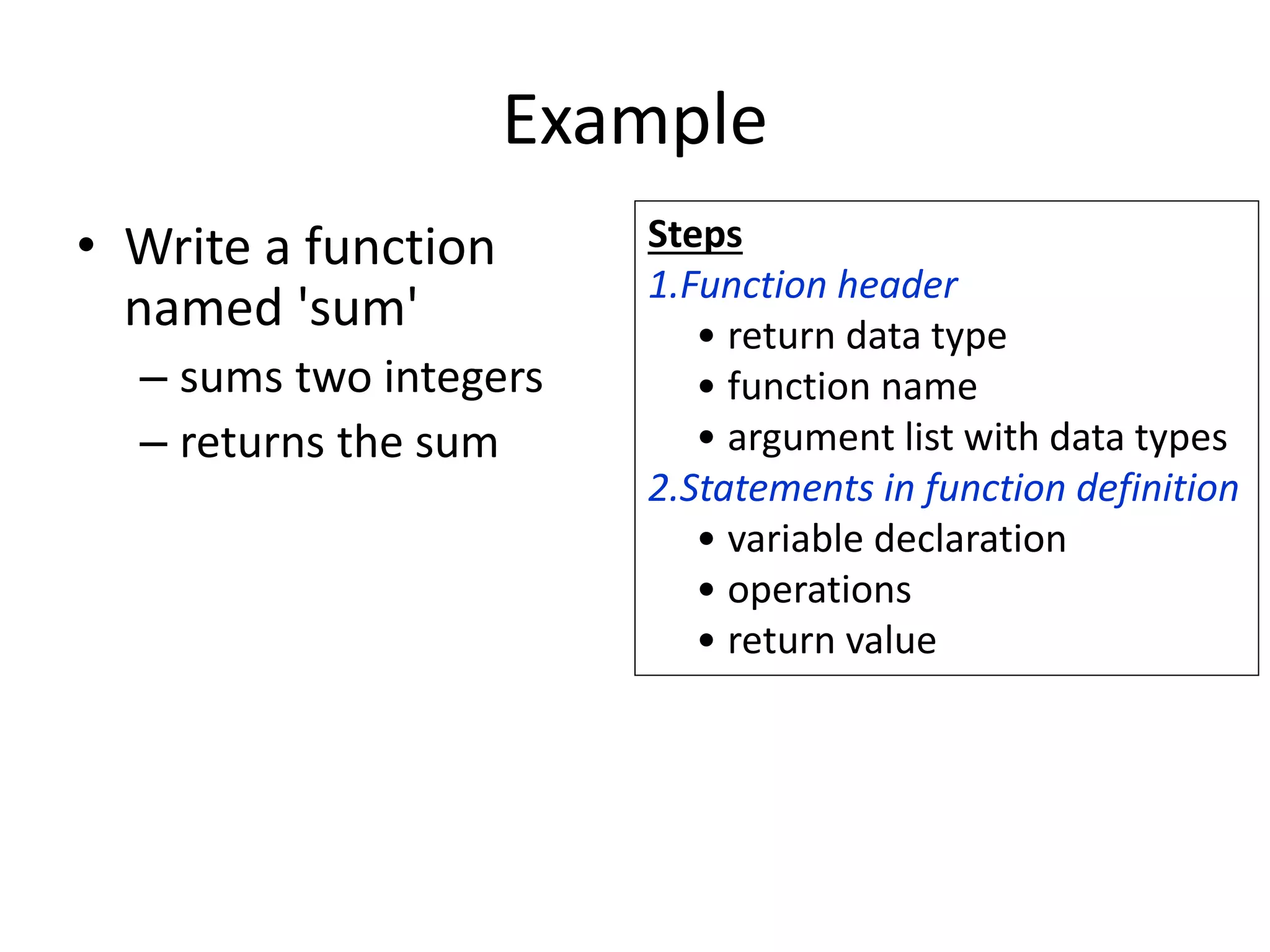 Example

• Write a function named 'sum'
– sums two integers
– returns the sum

Steps
1.Function header
• return data type
• function name
• argument list with data types
2.Statements in function definition
• variable declaration
• operations
• return value